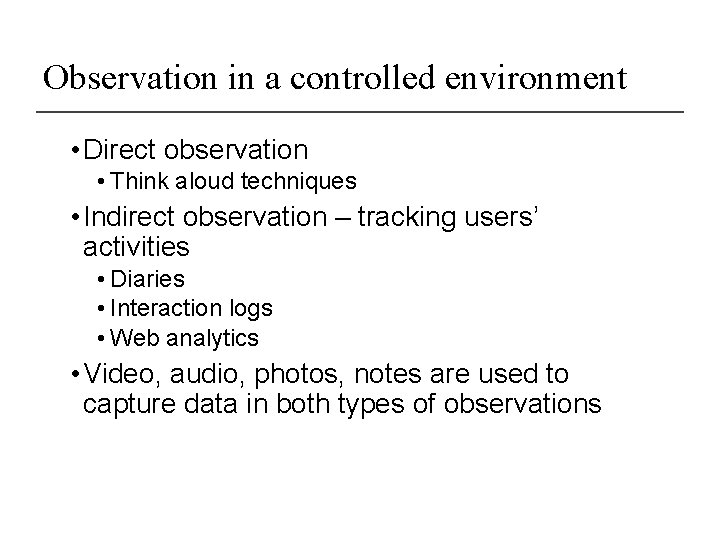 Observation in a controlled environment

• Direct observation
  • Think aloud techniques
• Indirect observation – tracking users' activities
  • Diaries
  • Interaction logs
  • Web analytics
• Video, audio, photos, notes are used to capture data in both types of observations